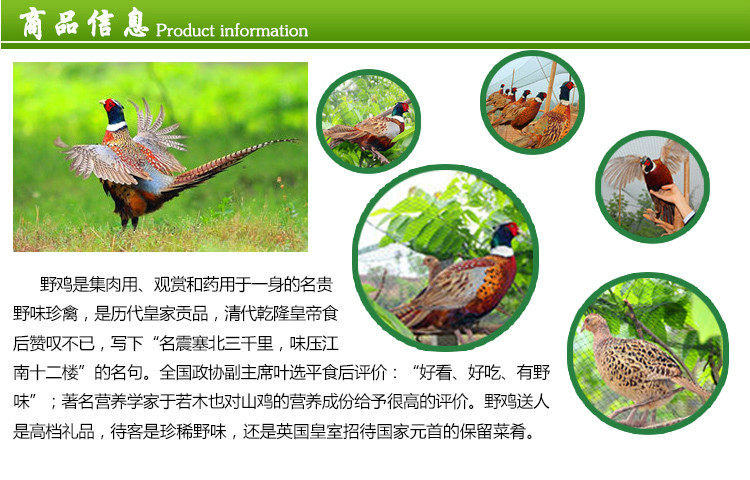 商品信息 Product information

野鸡是集肉用、观赏和药用于一身的名贵野味珍禽，是历代皇家贡品，清代乾隆皇帝食后赞叹不已，写下“名震塞北三千里，味压江南十二楼”的名句。全国政协副主席叶选平食后评价：“好看、好吃、有野味”；著名营养学家于若木也对山鸡的营养成份给予很高的评价。野鸡送人是高档礼品，待客是珍稀野味，还是英国皇室招待国家元首的保留菜肴。